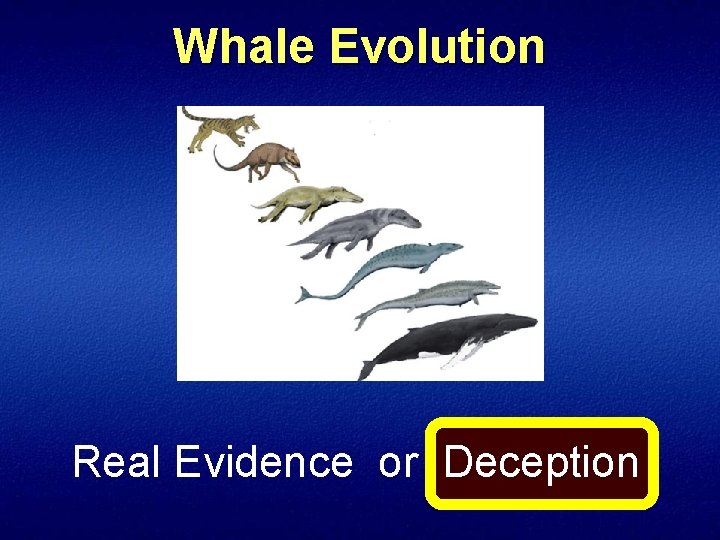 Whale Evolution

Real Evidence or Deception